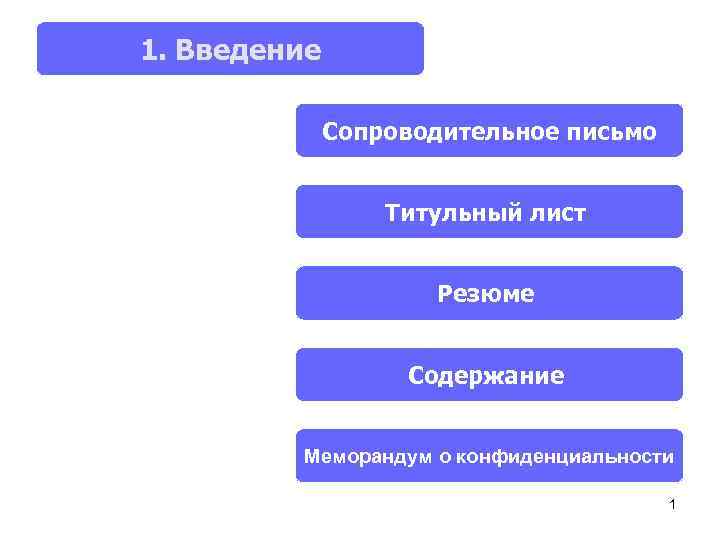 1. Введение

Сопроводительное письмо

Титульный лист

Резюме

Содержание

Меморандум о конфиденциальности

1